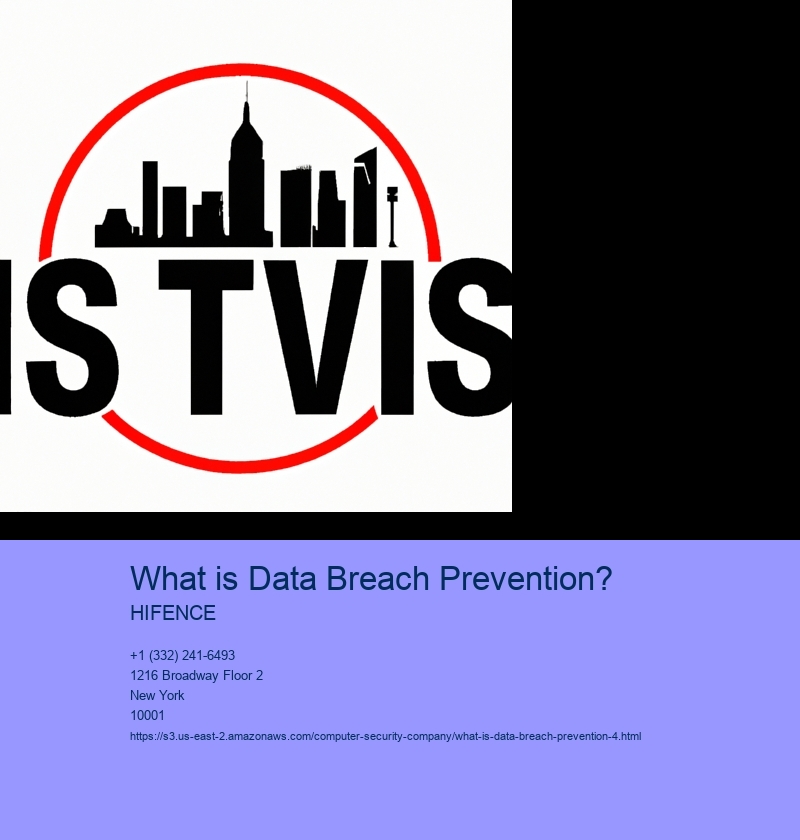 IS TVIS

What is Data Breach Prevention?

HIFENCE

+1 (332) 241-6493
1216 Broadway Floor 2
New York
10001
https://s3.us-east-2.amazonaws.com/computer-security-company/what-is-data-breach-prevention-4.html